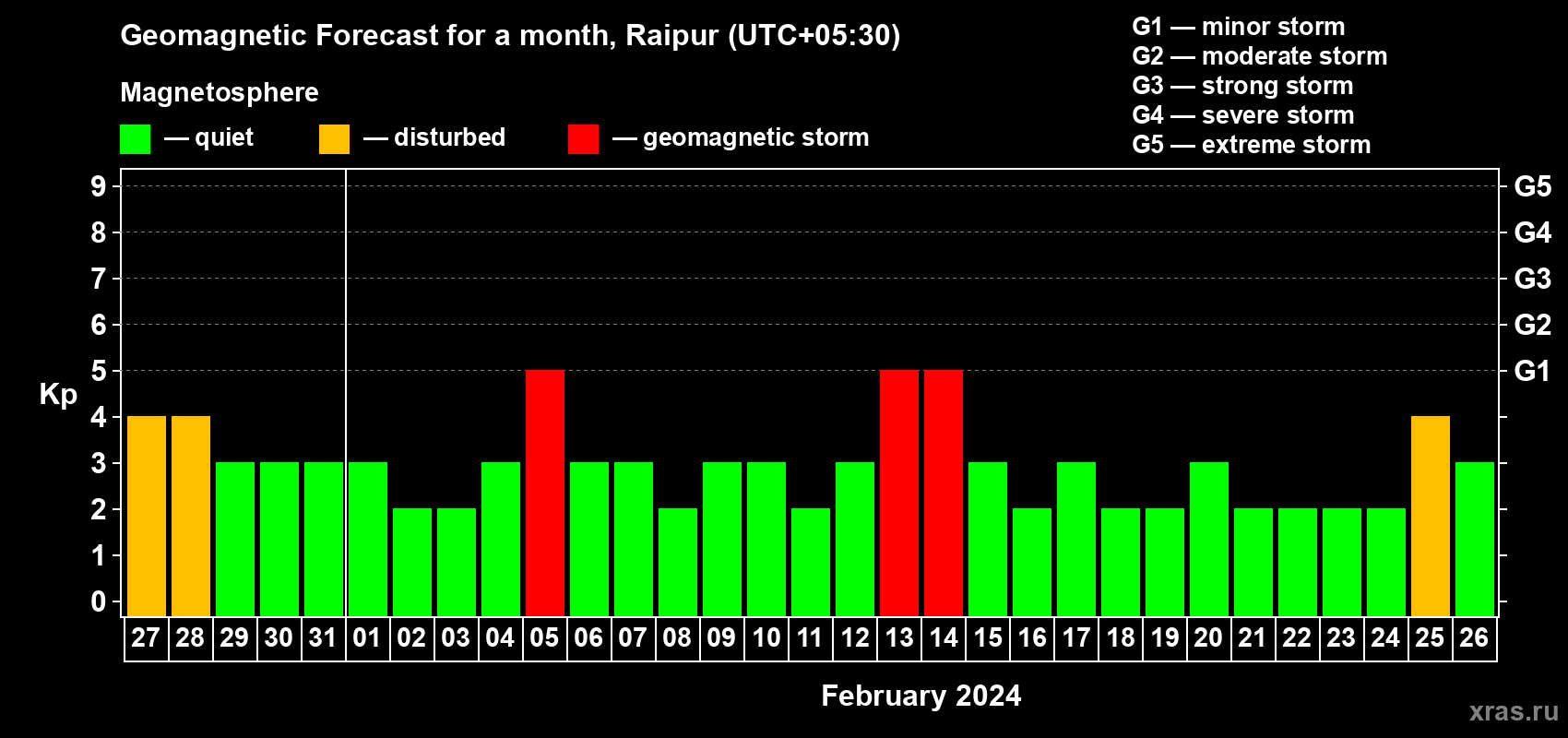 Geomagnetic Forecast for a month, Raipur (UTC+05:30)

Magnetosphere

— quiet — disturbed — geomagnetic storm

G1 — minor storm
G2 — moderate storm
G3 — strong storm
G4 — severe storm
G5 — extreme storm

Kp

9
8
7
6
5
4
3
2
1
0

G5
G4
G3
G2
G1

27 28 29 30 31 01 02 03 04 05 06 07 08 09 10 11 12 13 14 15 16 17 18 19 20 21 22 23 24 25 26

February 2024

xras.ru